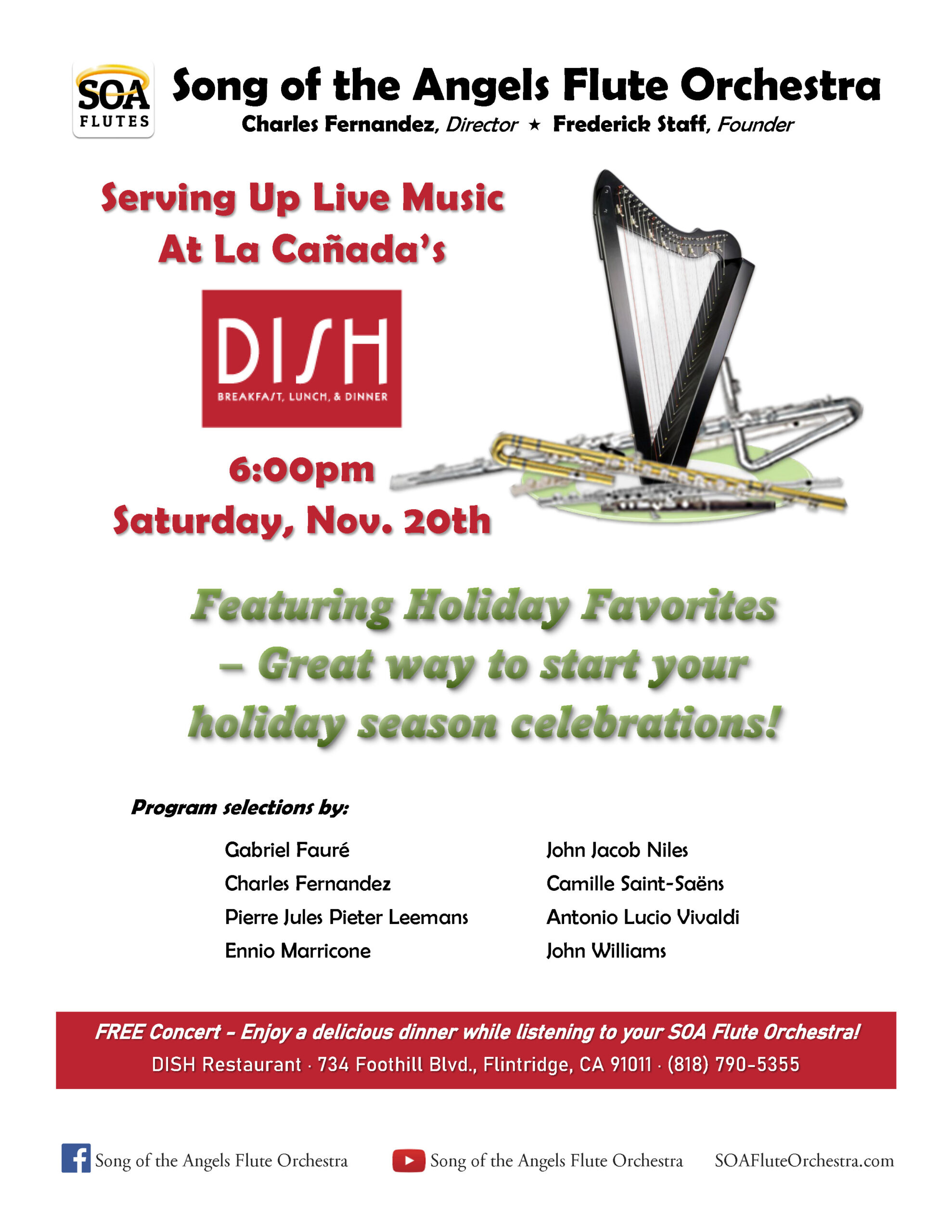 SOA FLUTES

Song of the Angels Flute Orchestra

Charles Fernandez, Director ★ Frederick Staff, Founder

Serving Up Live Music At La Cañada's

DISH

BREAKFAST, LUNCH, & DINNER

6:00pm

Saturday, Nov. 20th

Featuring Holiday Favorites – Great way to start your holiday season celebrations!

Program selections by:

Gabriel Fauré

Charles Fernandez

Pierre Jules Pieter Leemans

Ennio Marricone

John Jacob Niles

Camille Saint-Saëns

Antonio Lucio Vivaldi

John Williams

FREE Concert – Enjoy a delicious dinner while listening to your SOA Flute Orchestra!

DISH Restaurant · 734 Foothill Blvd., Flintridge, CA 91011 · (818) 790-5355

Song of the Angels Flute Orchestra Song of the Angels Flute Orchestra SOAFluteOrchestra.com